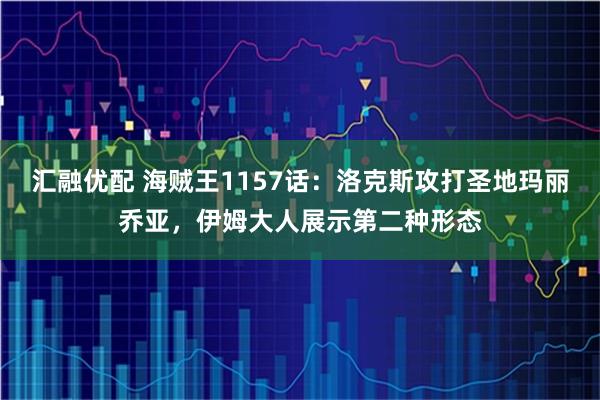 汇融优配 海贼王1157话：洛克斯攻打圣地玛丽乔亚，伊姆大人展示第二种形态